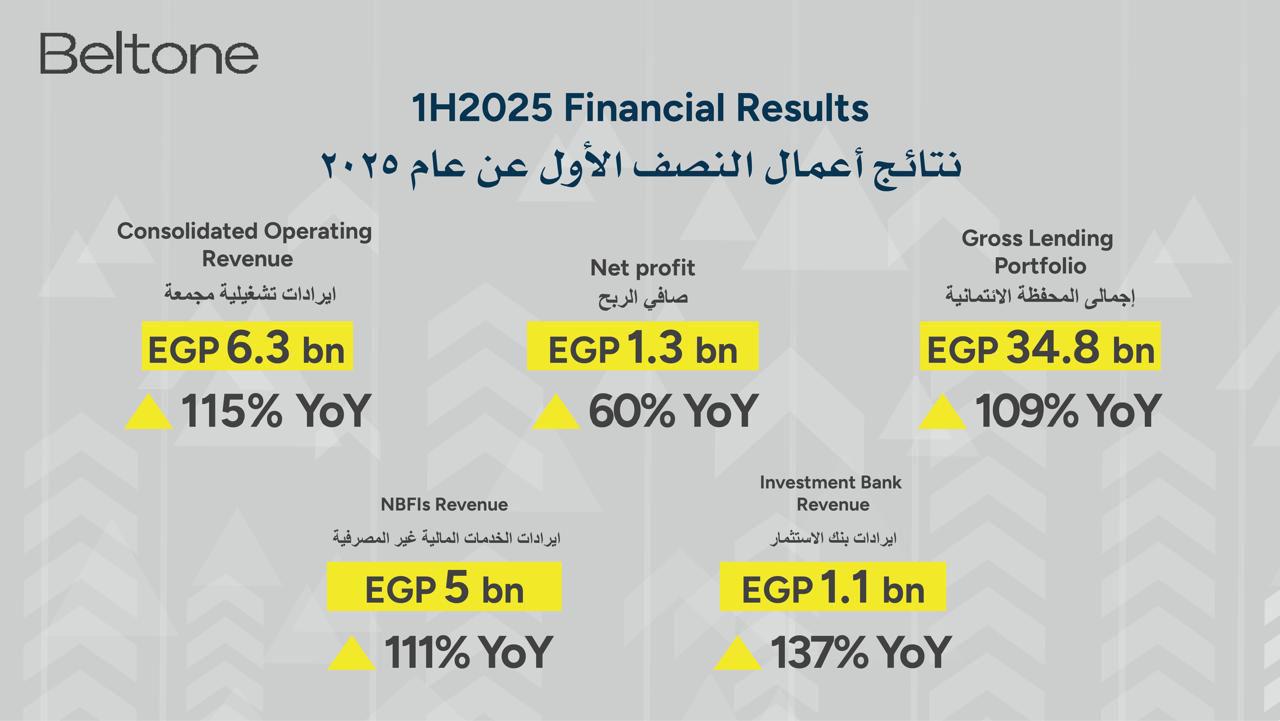 Beltone

1H2025 Financial Results
نتائج أعمال النصف الأول عن عام ٢٠٢٥

Consolidated Operating Revenue
ايرادات تشغيلية مجمعة
EGP 6.3 bn
115% YoY

Net profit
صافي الربح
EGP 1.3 bn
60% YoY

Gross Lending Portfolio
إجمالى المحفظة الائتمانية
EGP 34.8 bn
109% YoY

NBFIs Revenue
ايرادات الخدمات المالية غير المصرفية
EGP 5 bn
111% YoY

Investment Bank Revenue
ايرادات بنك الاستثمار
EGP 1.1 bn
137% YoY